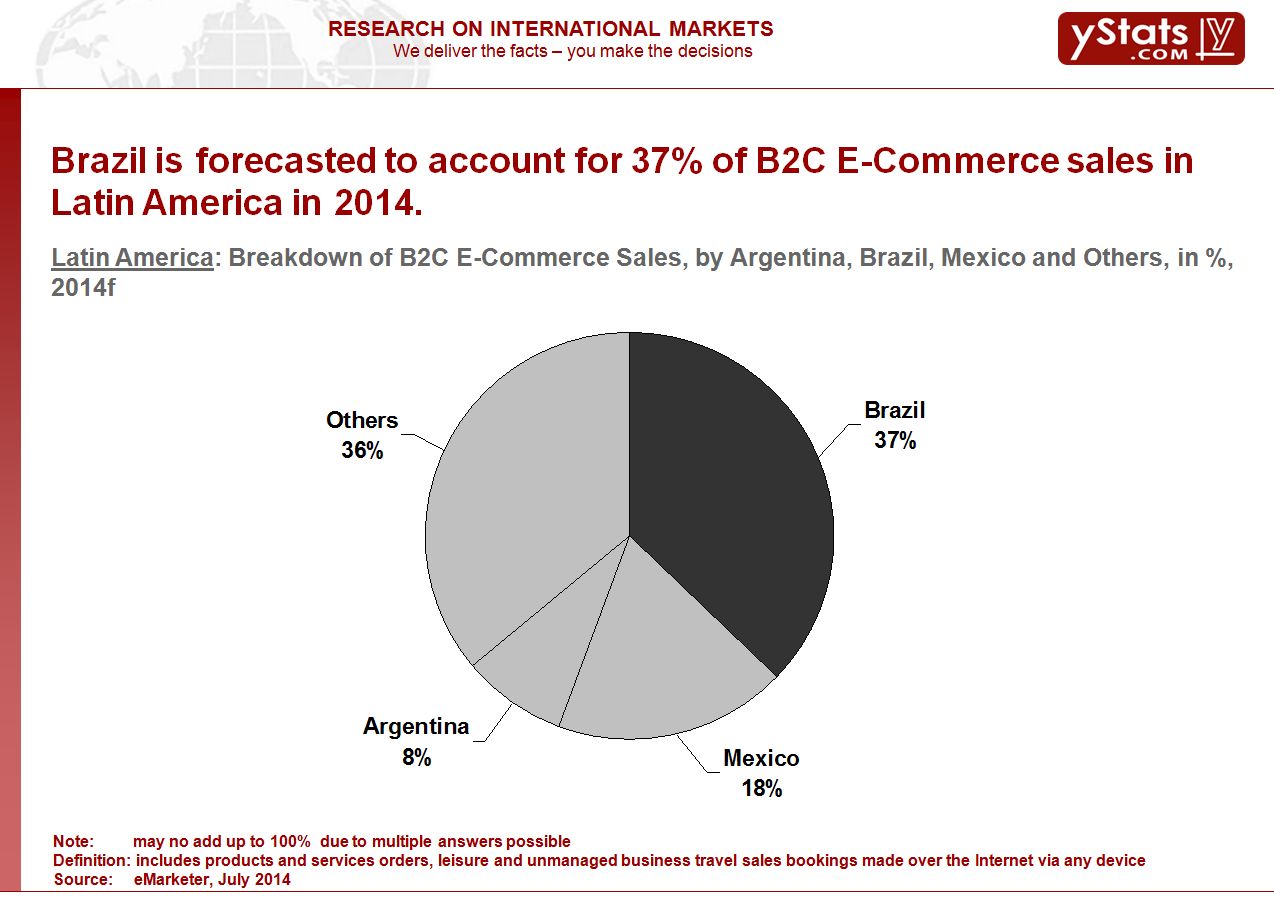 RESEARCH ON INTERNATIONAL MARKETS
We deliver the facts – you make the decisions

yStats .COM

Brazil is forecasted to account for 37% of B2C E-Commerce sales in Latin America in 2014.

Latin America: Breakdown of B2C E-Commerce Sales, by Argentina, Brazil, Mexico and Others, in %, 2014f

Others
36%

Brazil
37%

Argentina
8%

Mexico
18%

Note: may no add up to 100% due to multiple answers possible
Definition: includes products and services orders, leisure and unmanaged business travel sales bookings made over the Internet via any device
Source: eMarketer, July 2014